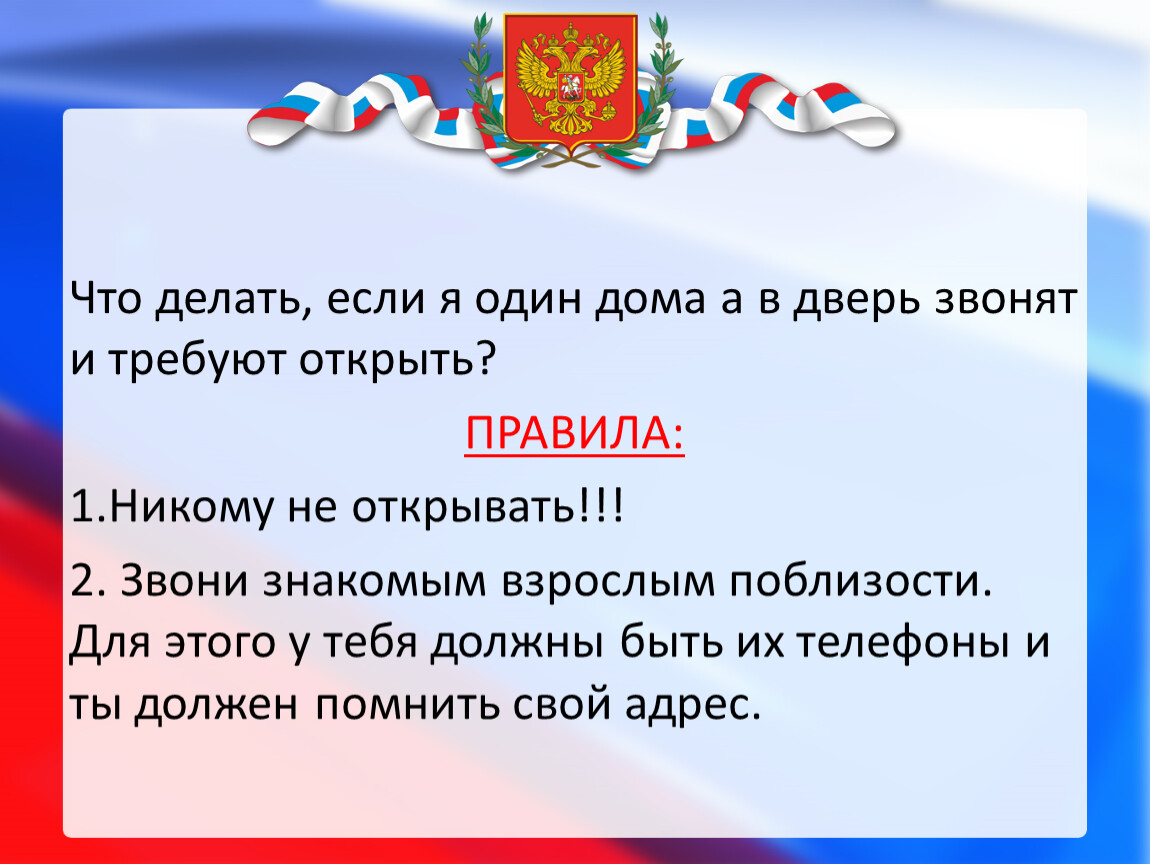 Что делать, если я один дома а в дверь звонят и требуют открыть?

ПРАВИЛА:

1.Никому не открывать!!!

2. Звони знакомым взрослым поблизости. Для этого у тебя должны быть их телефоны и ты должен помнить свой адрес.